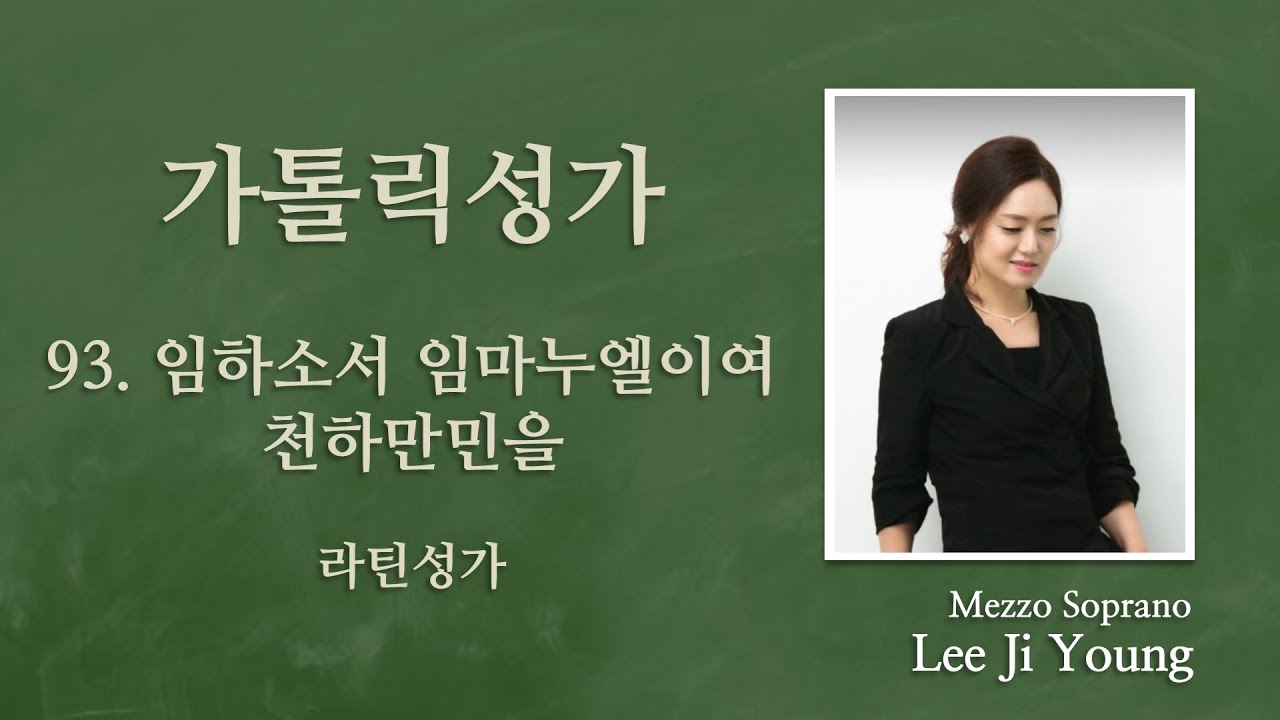 가톨릭성가

93. 임하소서 임마누엘이여
천하만민을

라틴성가

Mezzo Soprano
Lee Ji Young